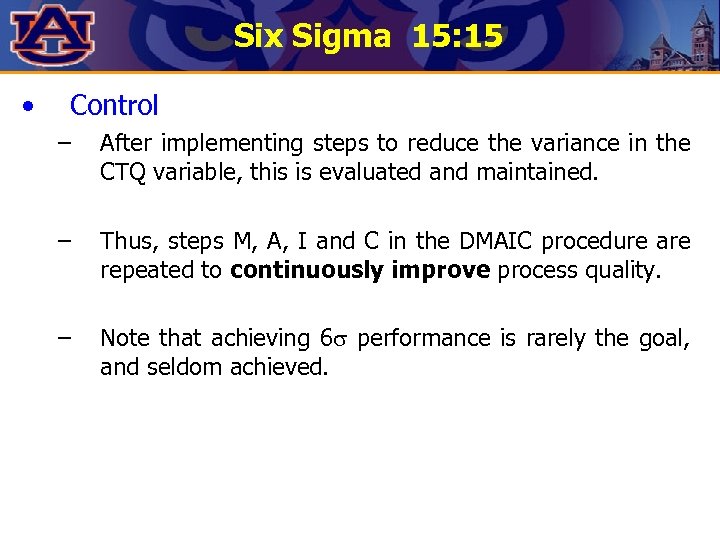 AU

Six Sigma 15:15

• Control

– After implementing steps to reduce the variance in the CTQ variable, this is evaluated and maintained.

– Thus, steps M, A, I and C in the DMAIC procedure are repeated to **continuously improve** process quality.

– Note that achieving $6\sigma$ performance is rarely the goal, and seldom achieved.